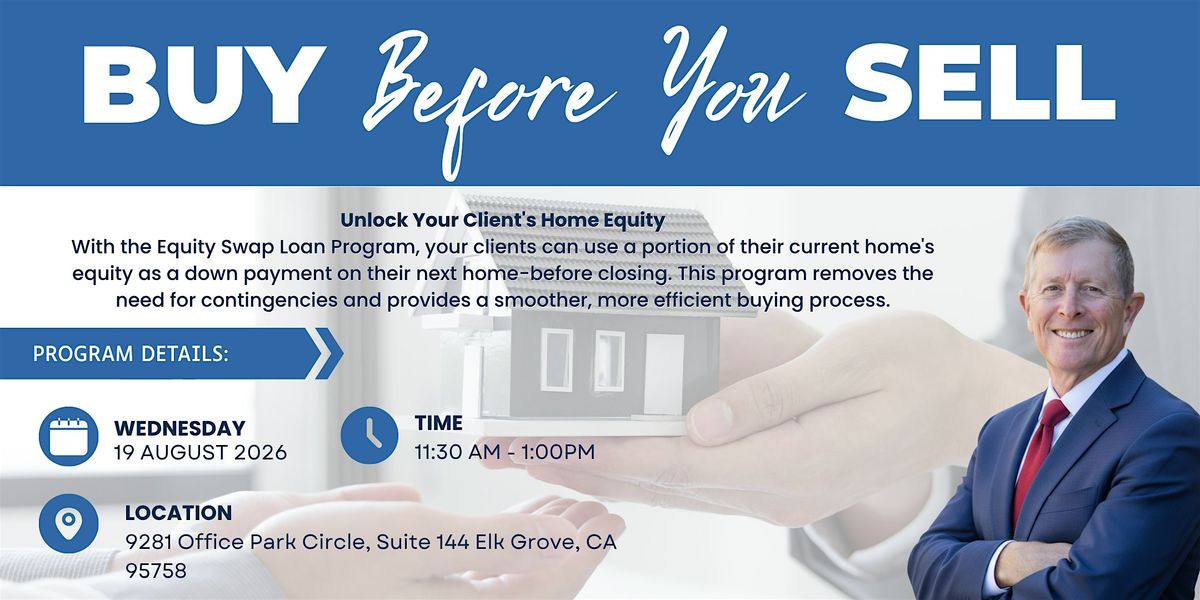 BUY Before You SELL

Unlock Your Client's Home Equity
With the Equity Swap Loan Program, your clients can use a portion of their current home's equity as a down payment on their next home-before closing. This program removes the need for contingencies and provides a smoother, more efficient buying process.

PROGRAM DETAILS:

WEDNESDAY
19 AUGUST 2026

TIME
11:30 AM - 1:00PM

LOCATION
9281 Office Park Circle, Suite 144 Elk Grove, CA 95758